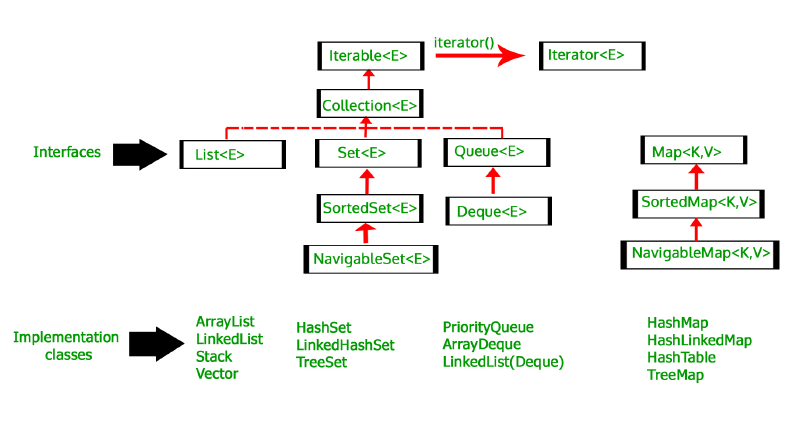 Iterable<E>

iterator()

Iterator<E>

Collection<E>

Interfaces

List<E>

Set<E>

Queue<E>

Map<K,V>

SortedSet<E>

Deque<E>

SortedMap<K,V>

NavigableSet<E>

NavigableMap<K,V>

Implementation classes

ArrayList
LinkedList
Stack
Vector

HashSet
LinkedHashSet
TreeSet

PriorityQueue
ArrayDeque
LinkedList(Deque)

HashMap
HashLinkedMap
HashTable
TreeMap